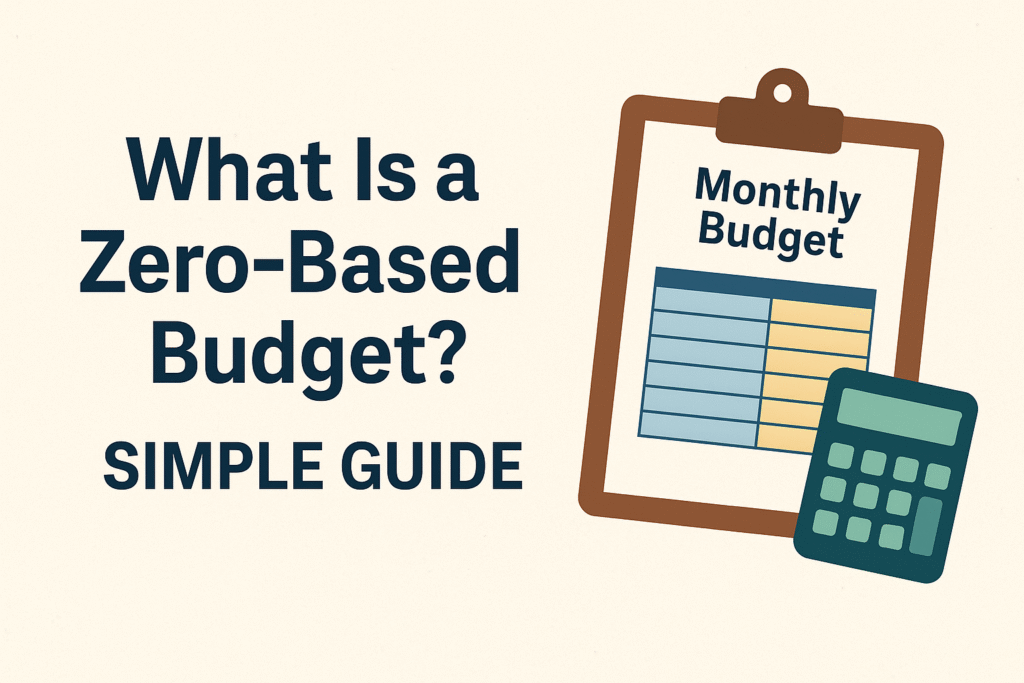 What Is a Zero-Based Budget?

SIMPLE GUIDE

Monthly Budget